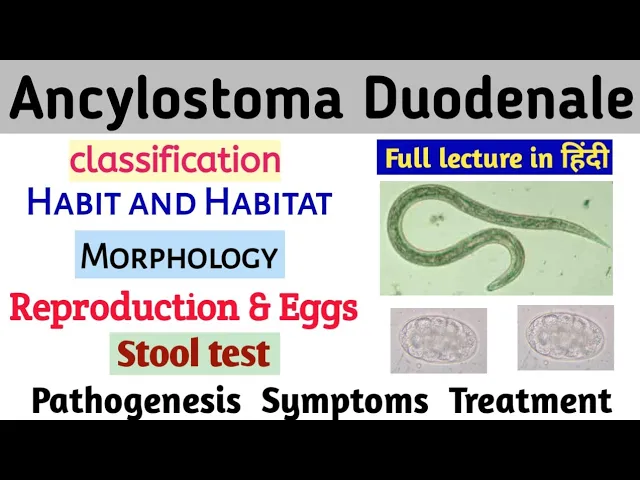 Ancylostoma Duodenale

classification

Habit and Habitat

Morphology

Reproduction & Eggs

Stool test

Full lecture in हिंदी

Pathogenesis Symptoms Treatment